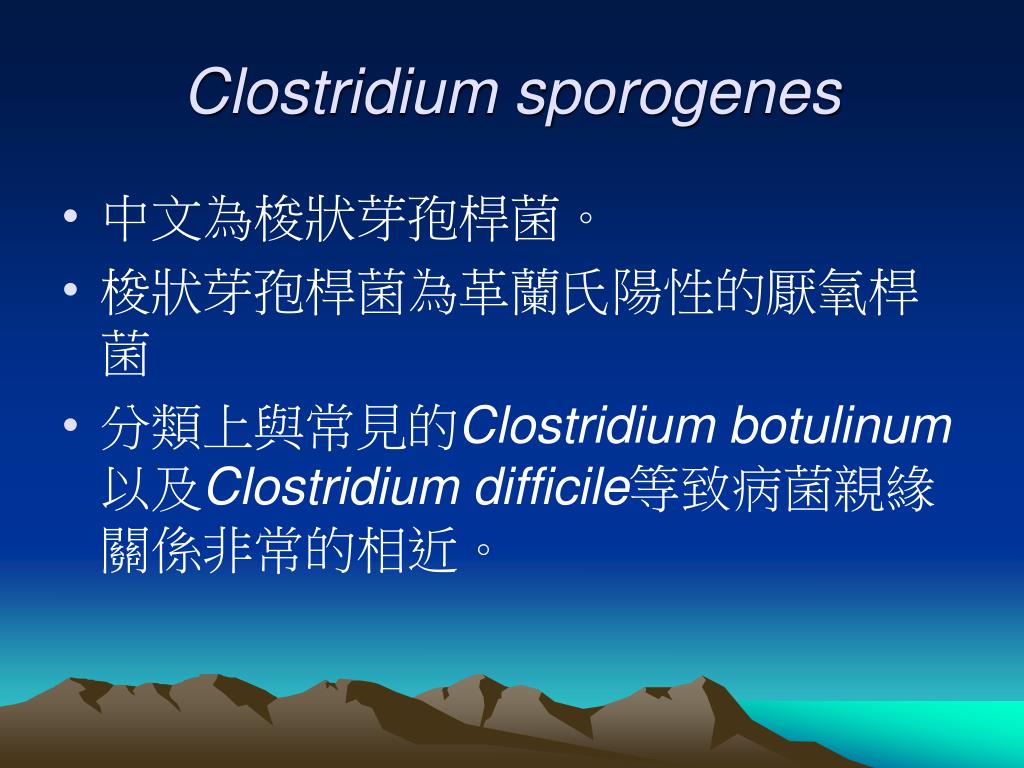 Clostridium sporogenes

• 中文為梭狀芽孢桿菌。
• 梭狀芽孢桿菌為革蘭氏陽性的厭氧桿菌
• 分類上與常見的Clostridium botulinum以及Clostridium difficile等致病菌親緣關係非常的相近。